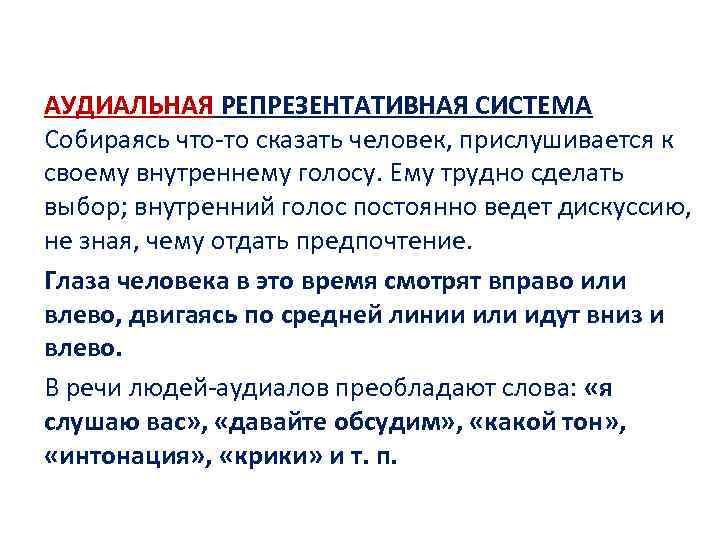 АУДИАЛЬНАЯ РЕПРЕЗЕНТАТИВНАЯ СИСТЕМА
Собираясь что-то сказать человек, прислушивается к своему внутреннему голосу. Ему трудно сделать выбор; внутренний голос постоянно ведет дискуссию, не зная, чему отдать предпочтение.

Глаза человека в это время смотрят вправо или влево, двигаясь по средней линии или идут вниз и влево.

В речи людей-аудиалов преобладают слова: «я слушаю вас», «давайте обсудим», «какой тон», «интонация», «крики» и т. п.